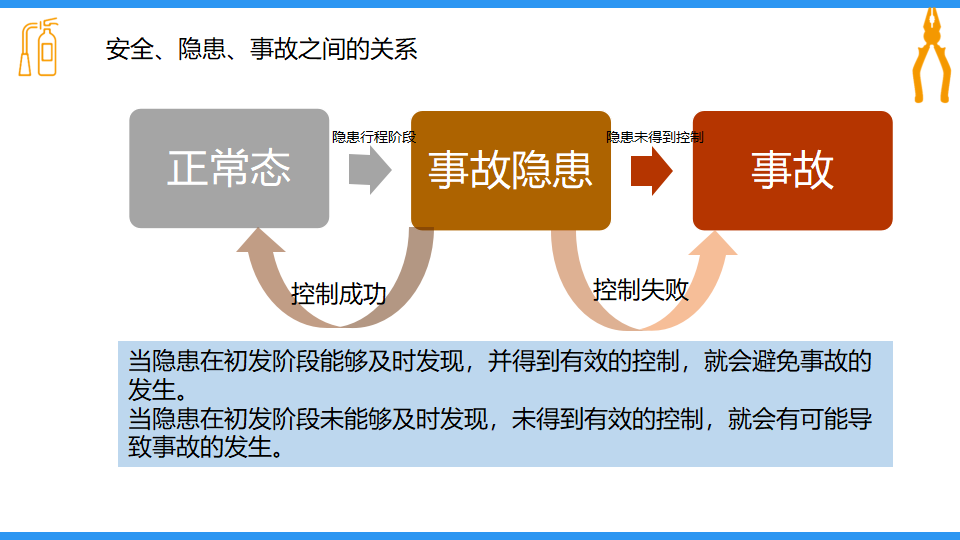 安全、隐患、事故之间的关系

正常态

隐患行程阶段

事故隐患

隐患未得到控制

事故

控制成功

控制失败

当隐患在初发阶段能够及时发现，并得到有效的控制，就会避免事故的发生。
当隐患在初发阶段未能够及时发现，未得到有效的控制，就会有可能导致事故的发生。